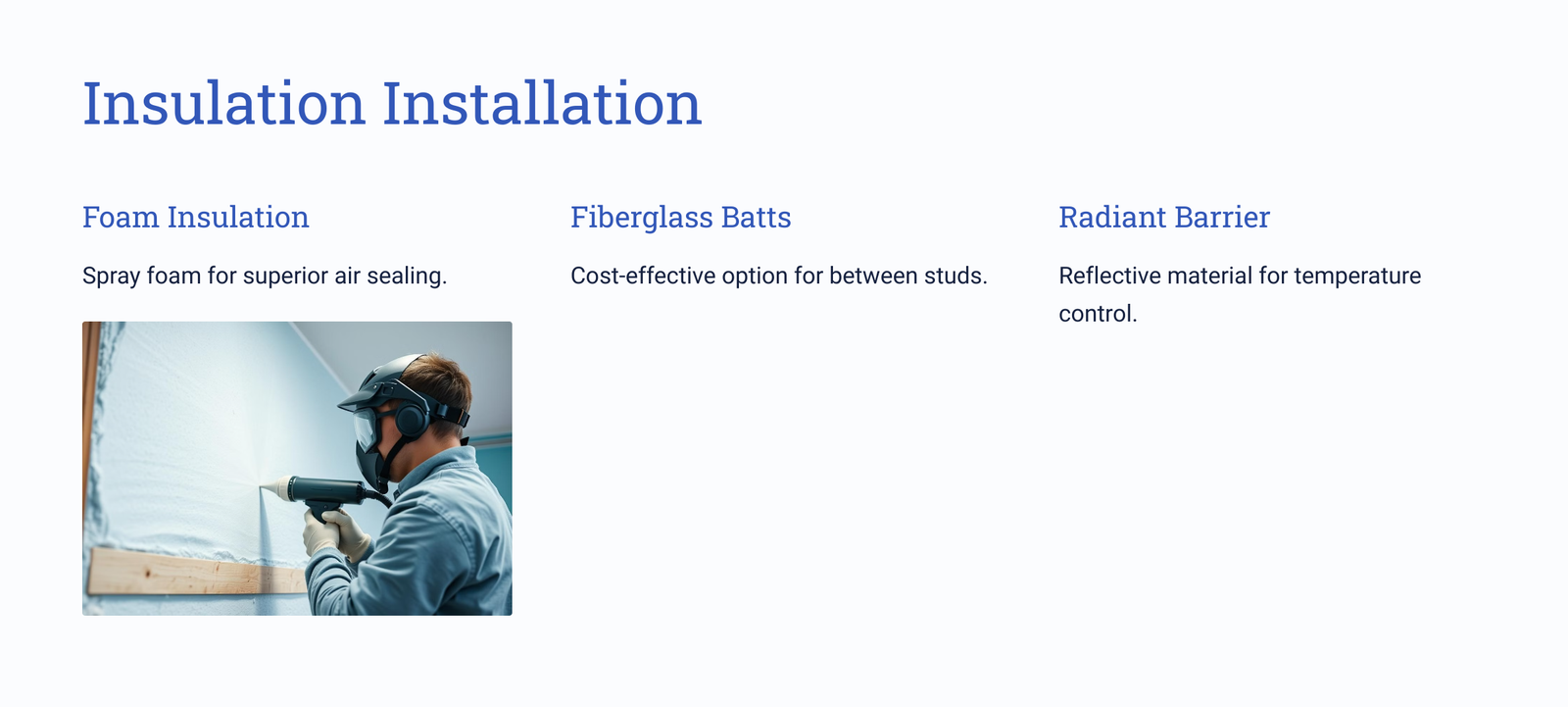 Insulation Installation

Foam Insulation

Spray foam for superior air sealing.

Fiberglass Batts

Cost-effective option for between studs.

Radiant Barrier

Reflective material for temperature control.